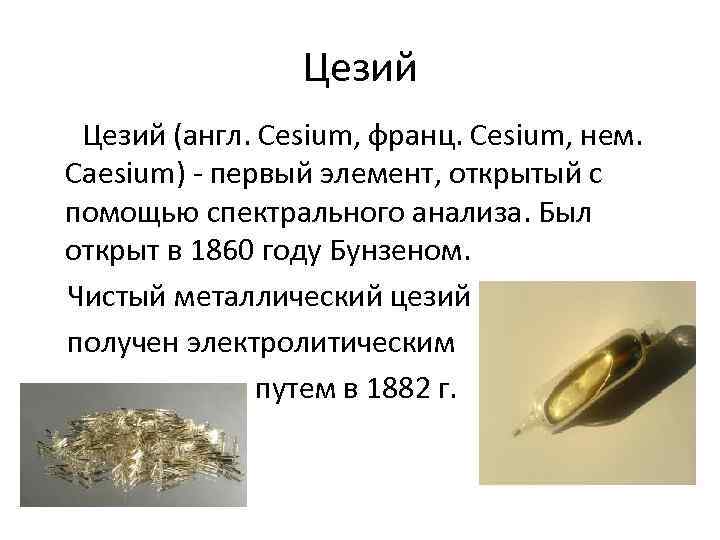 Цезий

Цезий (англ. Cesium, франц. Cesium, нем. Caesium) - первый элемент, открытый с помощью спектрального анализа. Был открыт в 1860 году Бунзеном.

Чистый металлический цезий получен электролитическим путем в 1882 г.